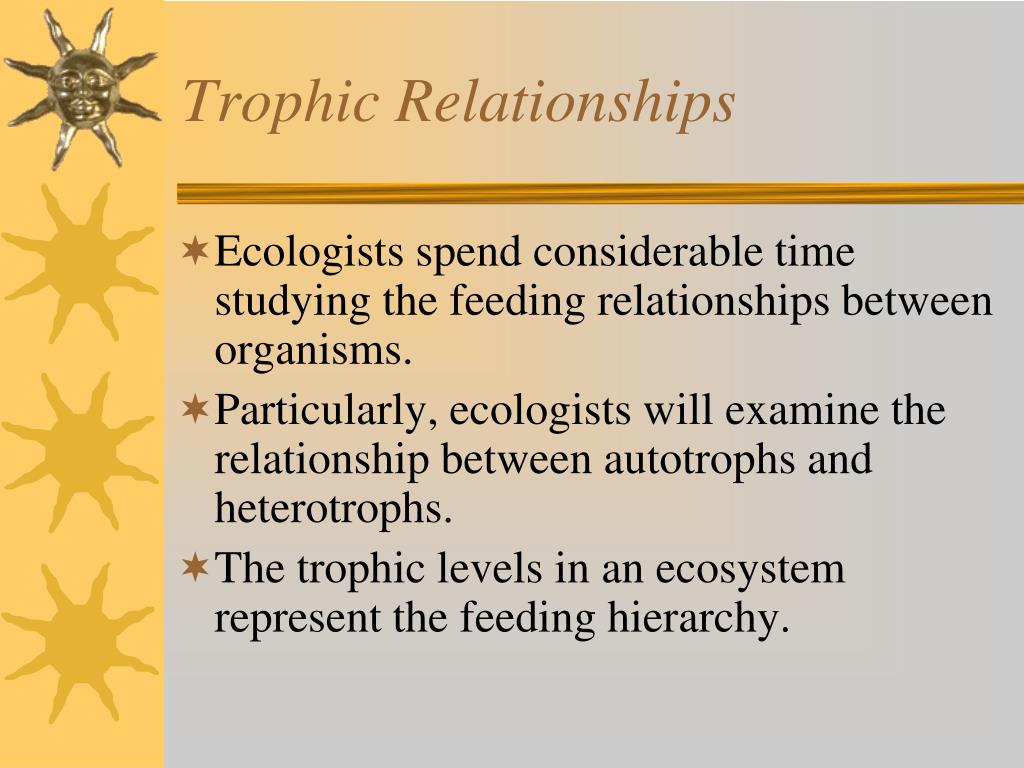 Trophic Relationships

Ecologists spend considerable time studying the feeding relationships between organisms.

Particularly, ecologists will examine the relationship between autotrophs and heterotrophs.

The trophic levels in an ecosystem represent the feeding hierarchy.